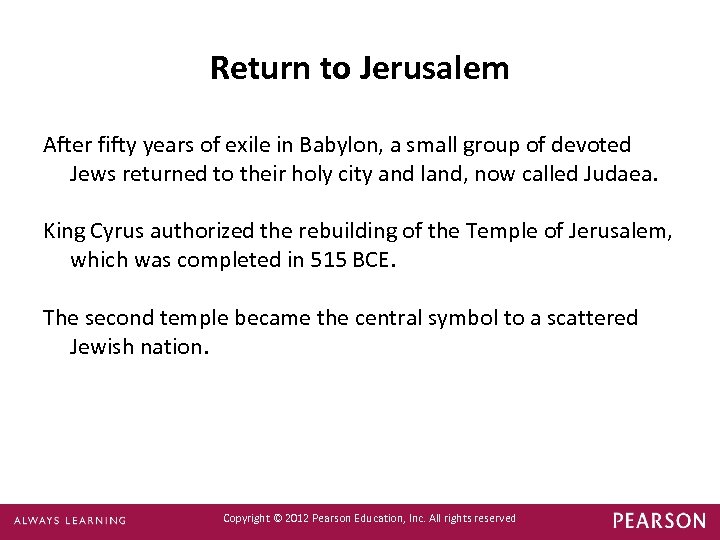 Return to Jerusalem

After fifty years of exile in Babylon, a small group of devoted Jews returned to their holy city and land, now called Judaea.

King Cyrus authorized the rebuilding of the Temple of Jerusalem, which was completed in 515 BCE.

The second temple became the central symbol to a scattered Jewish nation.

ALWAYS LEARNING

Copyright © 2012 Pearson Education, Inc. All rights reserved

PEARSON